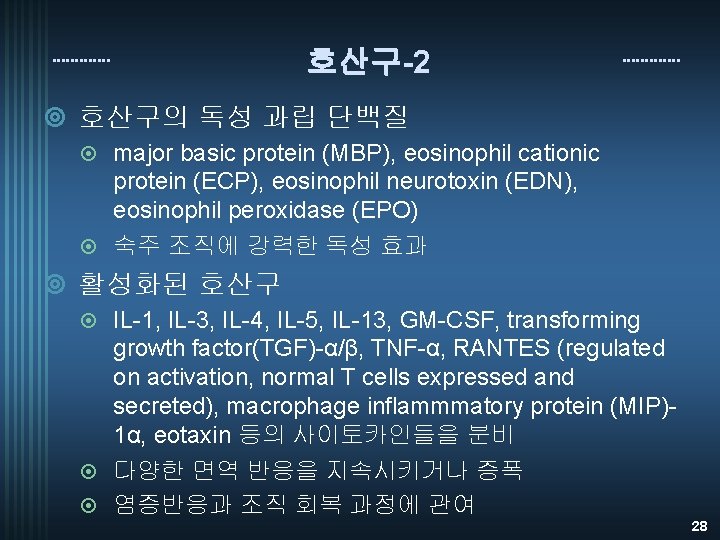 호산구-2

호산구의 독성 과립 단백질

major basic protein (MBP), eosinophil cationic protein (ECP), eosinophil neurotoxin (EDN), eosinophil peroxidase (EPO)

숙주 조직에 강력한 독성 효과

활성화된 호산구

IL-1, IL-3, IL-4, IL-5, IL-13, GM-CSF, transforming growth factor(TGF)-α/β, TNF-α, RANTES (regulated on activation, normal T cells expressed and secreted), macrophage inflammmatory protein (MIP)-1α, eotaxin 등의 사이토카인들을 분비

다양한 면역 반응을 지속시키거나 증폭

염증반응과 조직 회복 과정에 관여

28